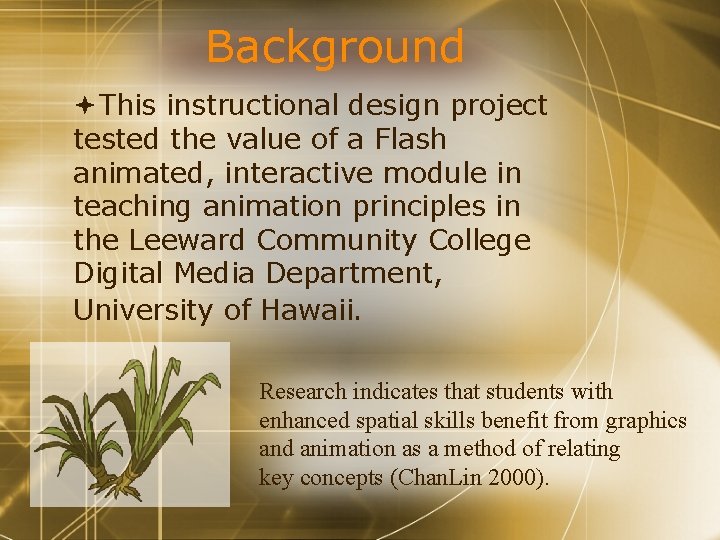 Background

This instructional design project tested the value of a Flash animated, interactive module in teaching animation principles in the Leeward Community College Digital Media Department, University of Hawaii.

Research indicates that students with enhanced spatial skills benefit from graphics and animation as a method of relating key concepts (ChanLin 2000).